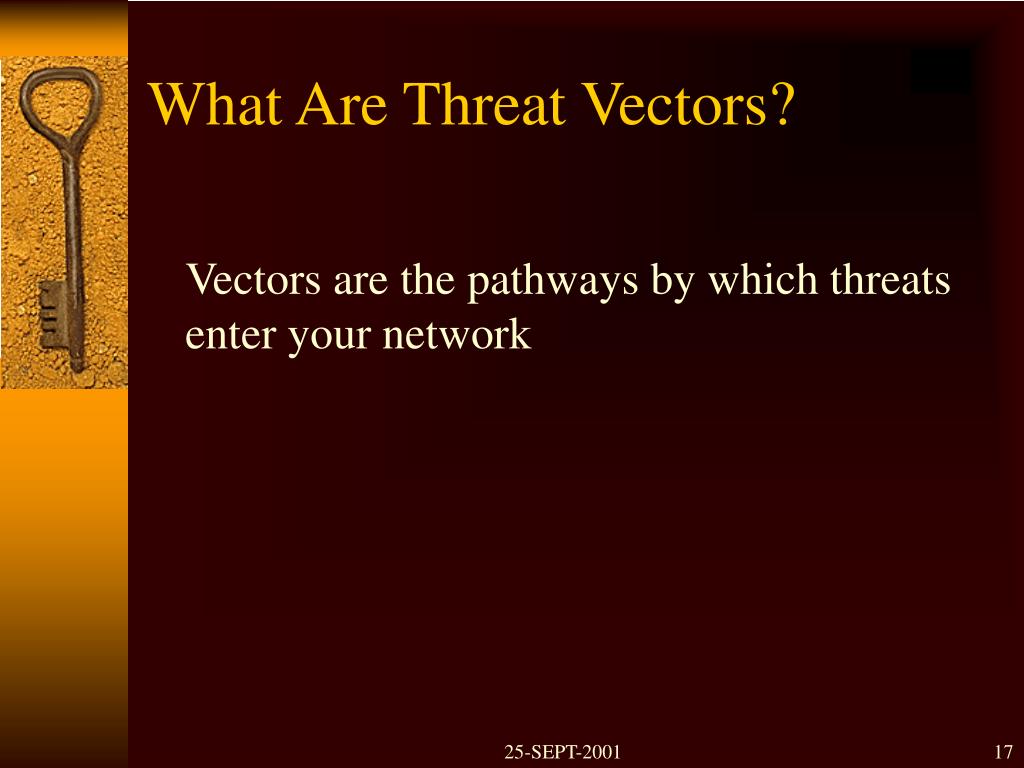 What Are Threat Vectors?

Vectors are the pathways by which threats enter your network

25-SEPT-2001

17